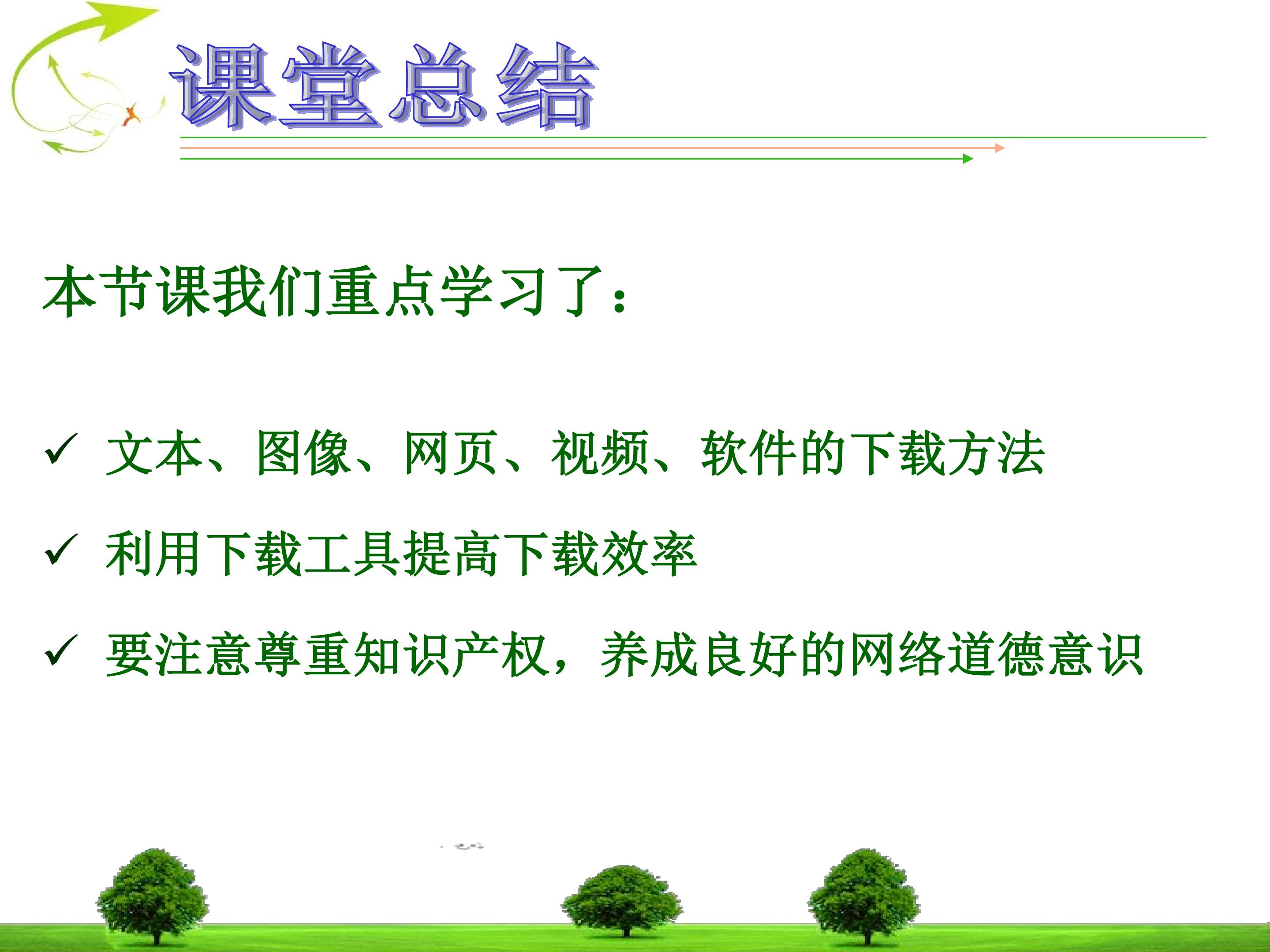 课堂总结

本节课我们重点学习了：

✓ 文本、图像、网页、视频、软件的下载方法

✓ 利用下载工具提高下载效率

✓ 要注意尊重知识产权，养成良好的网络道德意识